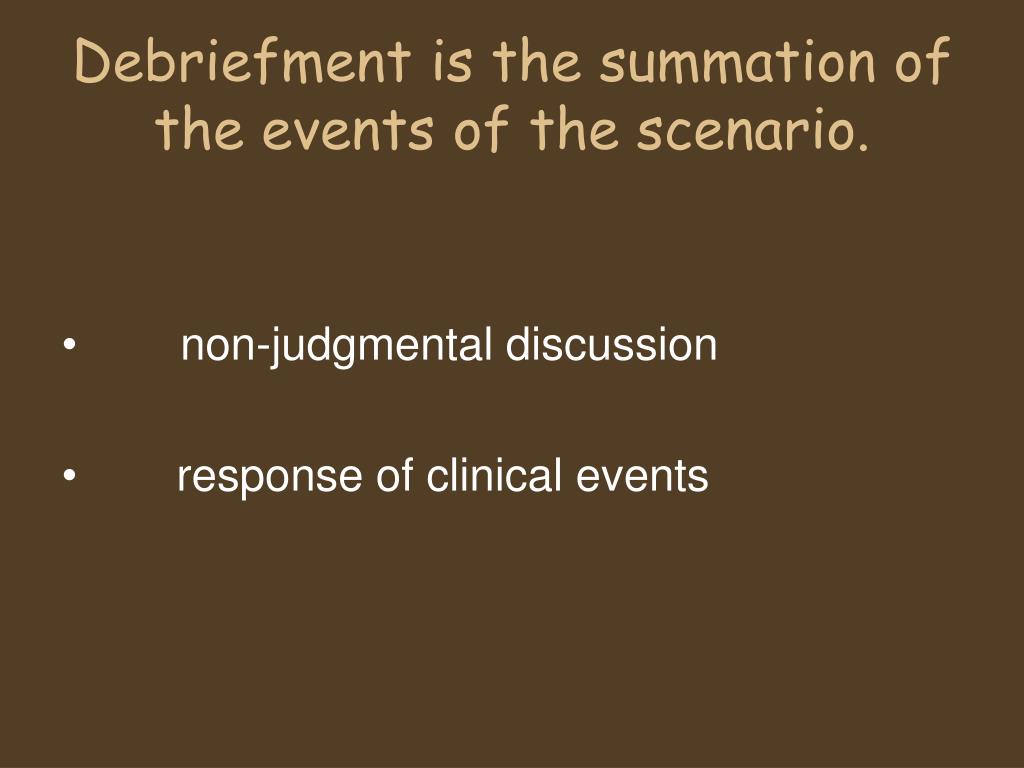 Debriefment is the summation of the events of the scenario.

• non-judgmental discussion

• response of clinical events